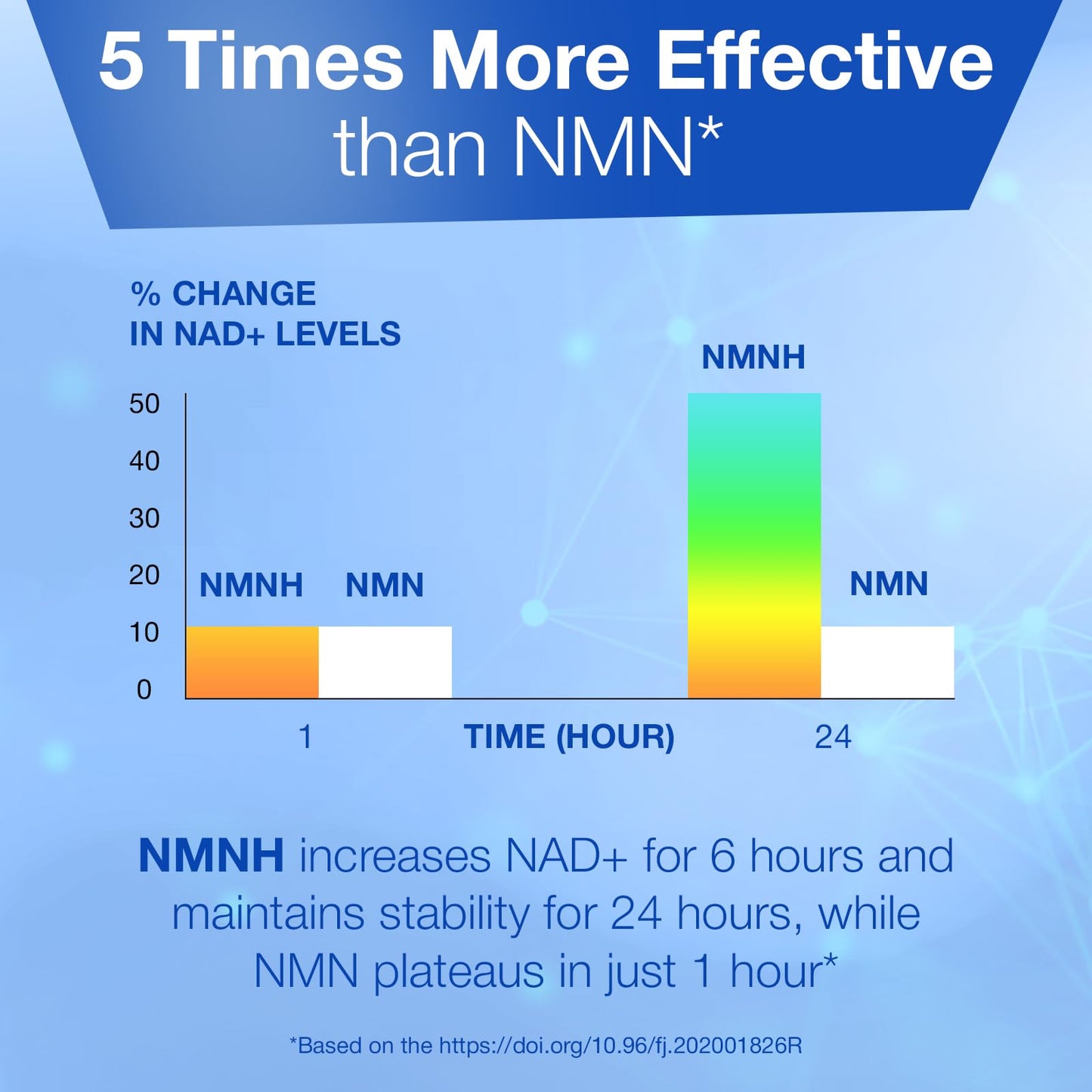 5 Times More Effective
than NMN*

% CHANGE
IN NAD+ LEVELS

50
40
30
20
10
0

NMNH NMN

NMNH

NMN

1 TIME (HOUR) 24

NMNH increases NAD+ for 6 hours and maintains stability for 24 hours, while NMN plateaus in just 1 hour*

*Based on the https://doi.org/10.96/fj.202001826R